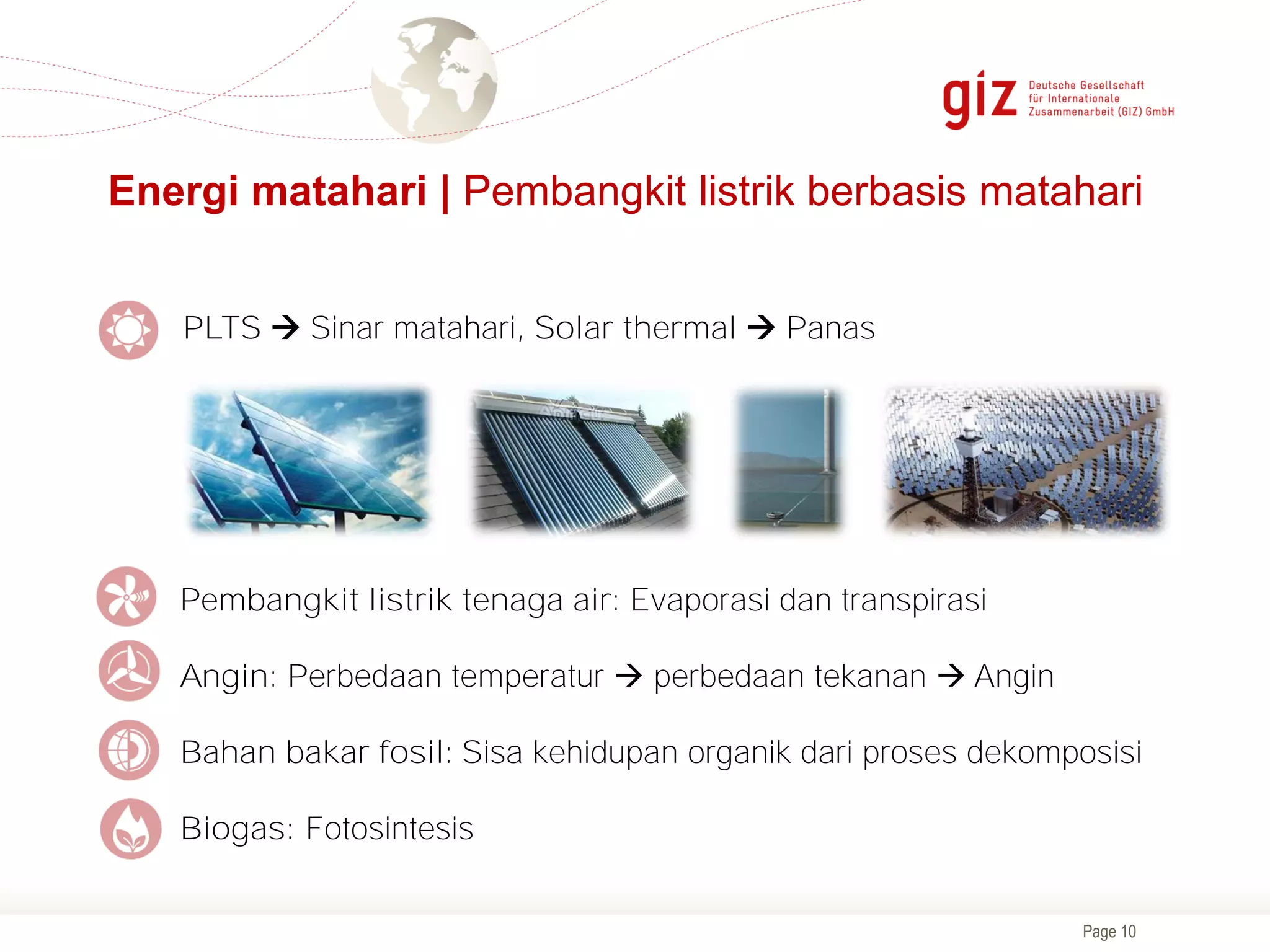 giz Deutsche Gesellschaft für Internationale Zusammenarbeit (GIZ) GmbH

Energi matahari | Pembangkit listrik berbasis matahari

PLTS → Sinar matahari, Solar thermal → Panas

Pembangkit listrik tenaga air: Evaporasi dan transpirasi

Angin: Perbedaan temperatur → perbedaan tekanan → Angin

Bahan bakar fosil: Sisa kehidupan organik dari proses dekomposisi

Biogas: Fotosintesis

Page 10